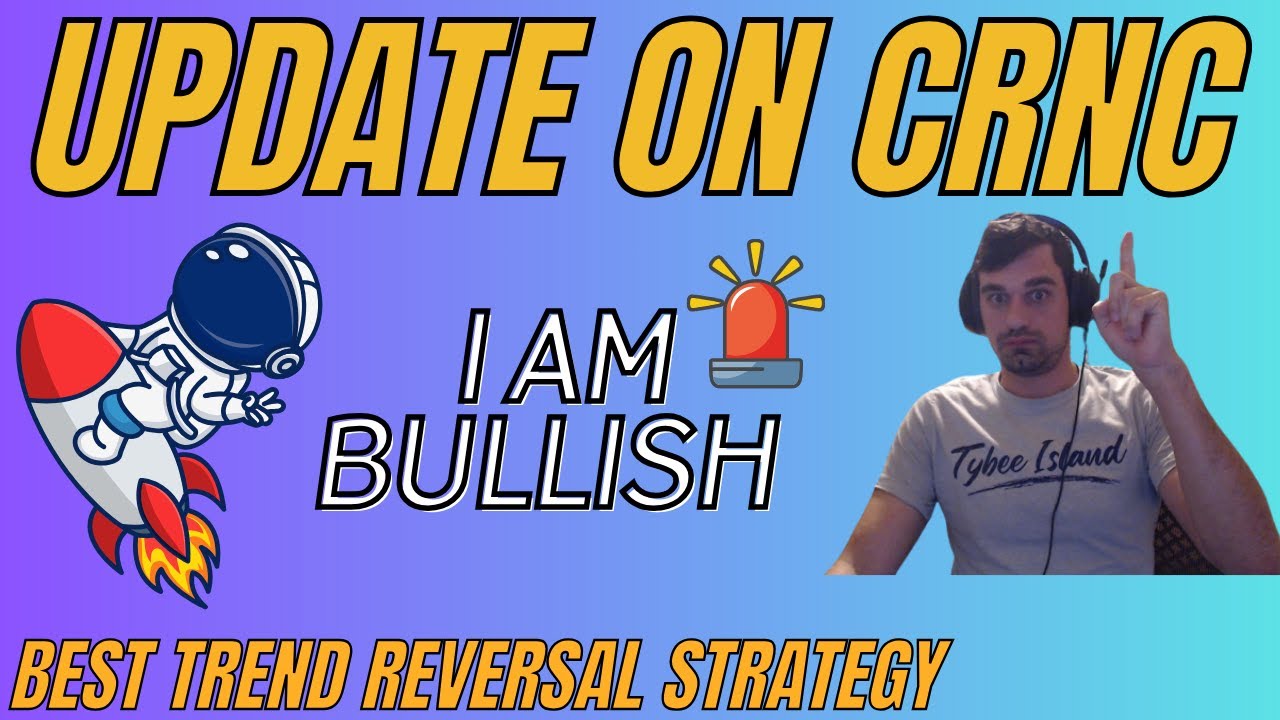 UPDATE ON CRNC

I AM BULLISH

Tybee Island

BEST TREND REVERSAL STRATEGY